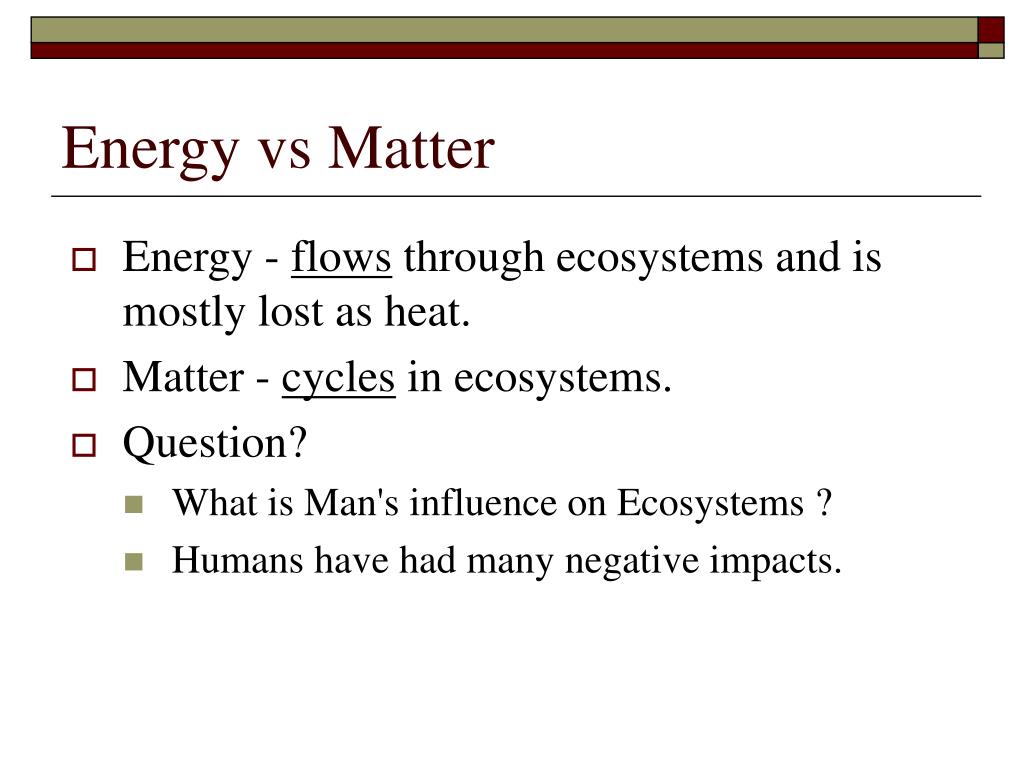 Energy vs Matter

Energy - flows through ecosystems and is mostly lost as heat.

Matter - cycles in ecosystems.

Question?

What is Man's influence on Ecosystems ?

Humans have had many negative impacts.